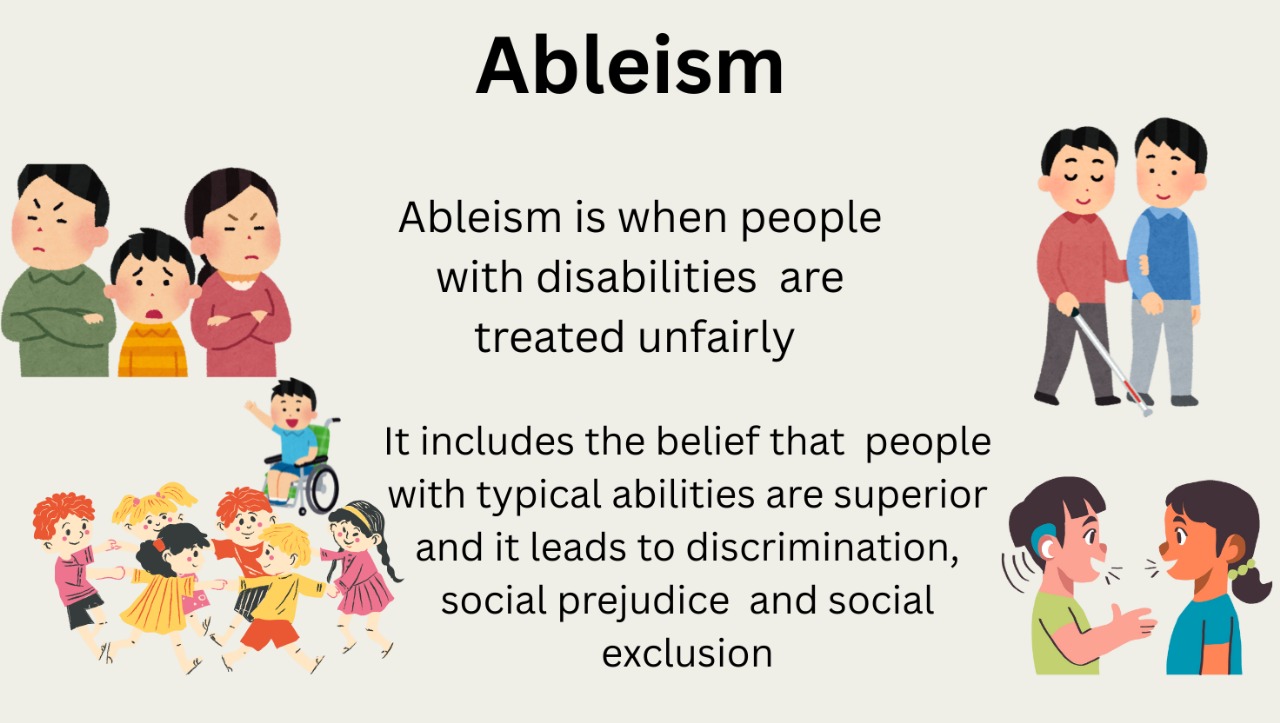 Ableism

Ableism is when people with disabilities are treated unfairly

It includes the belief that people with typical abilities are superior and it leads to discrimination, social prejudice and social exclusion